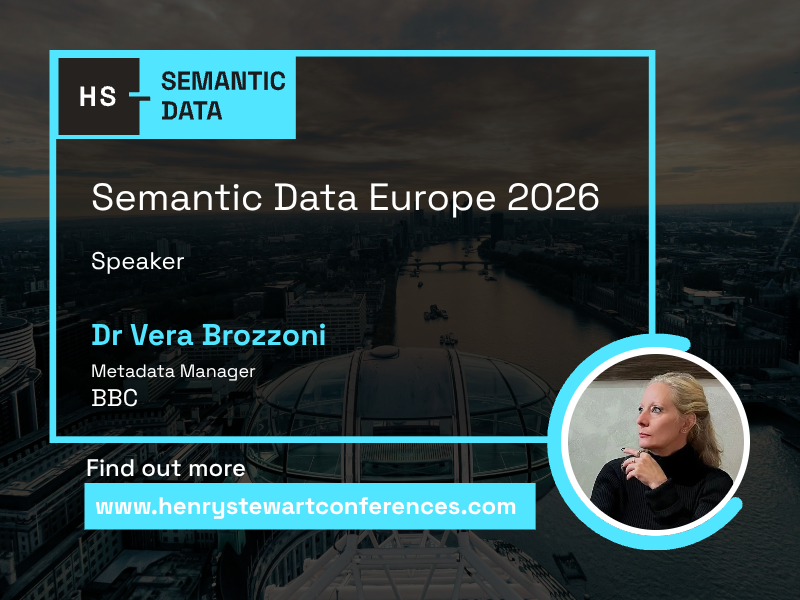 HS SEMANTIC DATA

Semantic Data Europe 2026

Speaker

Dr Vera Brozzoni

Metadata Manager

BBC

Find out more

www.henrystewartconferences.com